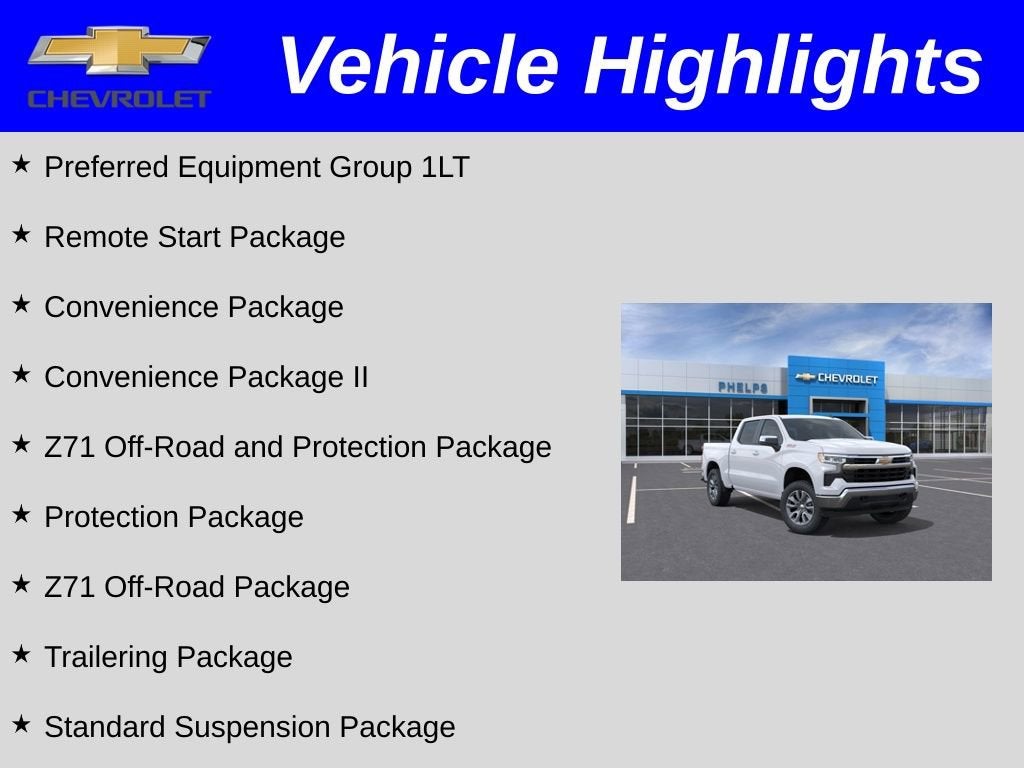 CHEVROLET

Vehicle Highlights

★ Preferred Equipment Group 1LT

★ Remote Start Package

★ Convenience Package

★ Convenience Package II

★ Z71 Off-Road and Protection Package

★ Protection Package

★ Z71 Off-Road Package

★ Trailering Package

★ Standard Suspension Package

PHELPS
CHEVROLET